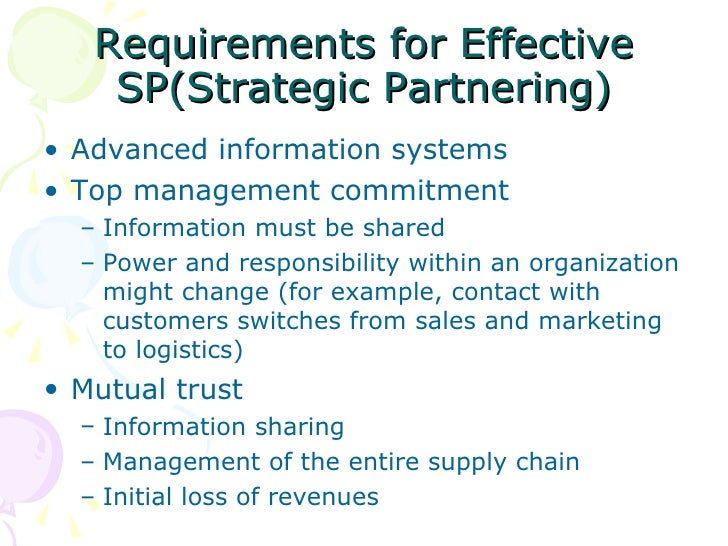 Requirements for Effective SP(Strategic Partnering)

• Advanced information systems
• Top management commitment
 – Information must be shared
 – Power and responsibility within an organization might change (for example, contact with customers switches from sales and marketing to logistics)
• Mutual trust
 – Information sharing
 – Management of the entire supply chain
 – Initial loss of revenues